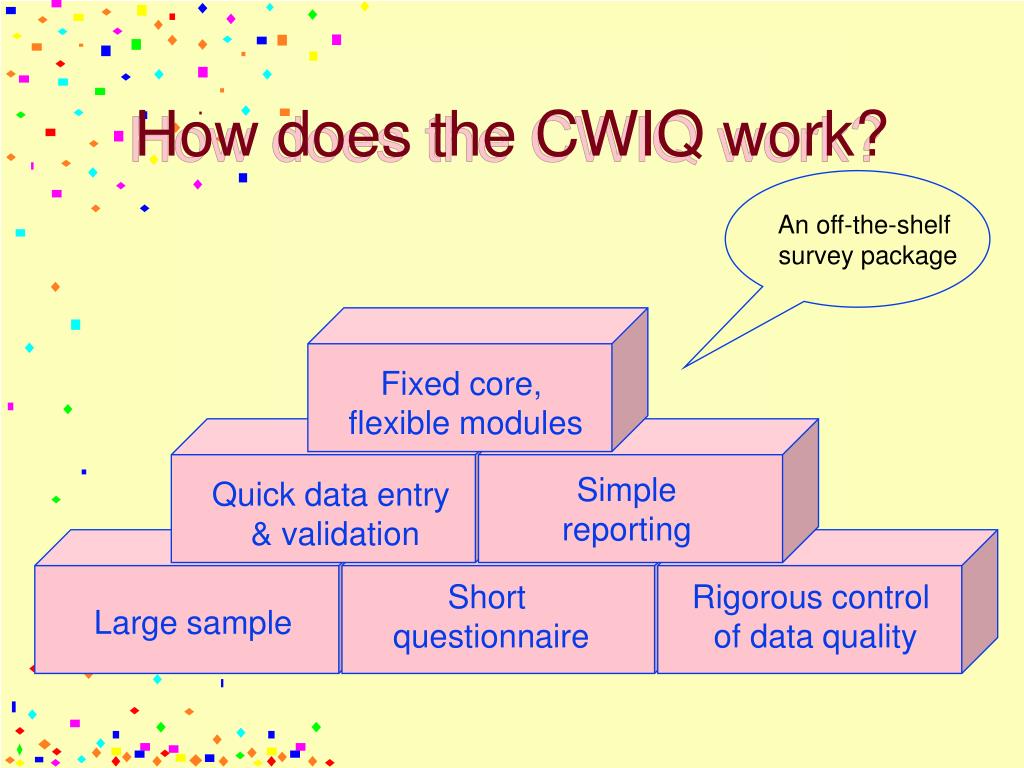 How does the CWIQ work?

An off-the-shelf survey package

Fixed core, flexible modules

Quick data entry & validation

Simple reporting

Large sample

Short questionnaire

Rigorous control of data quality